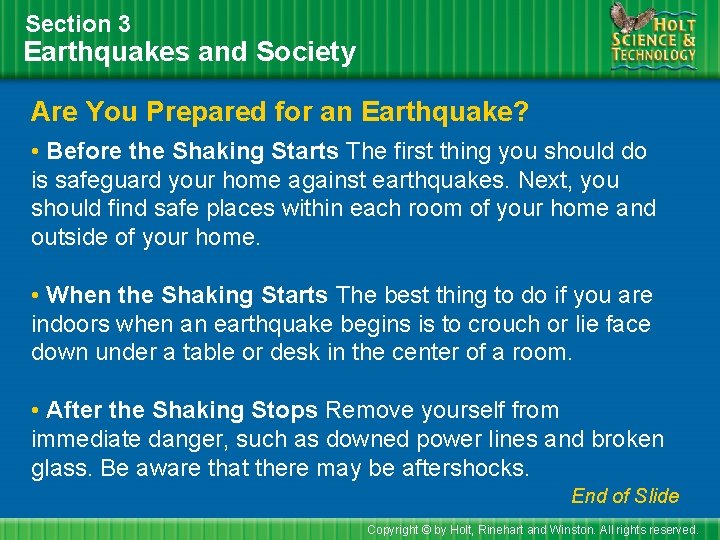 Section 3
Earthquakes and Society

HOLT
SCIENCE &
TECHNOLOGY

Are You Prepared for an Earthquake?

• Before the Shaking Starts The first thing you should do is safeguard your home against earthquakes. Next, you should find safe places within each room of your home and outside of your home.

• When the Shaking Starts The best thing to do if you are indoors when an earthquake begins is to crouch or lie face down under a table or desk in the center of a room.

• After the Shaking Stops Remove yourself from immediate danger, such as downed power lines and broken glass. Be aware that there may be aftershocks.

End of Slide

Copyright © by Holt, Rinehart and Winston. All rights reserved.